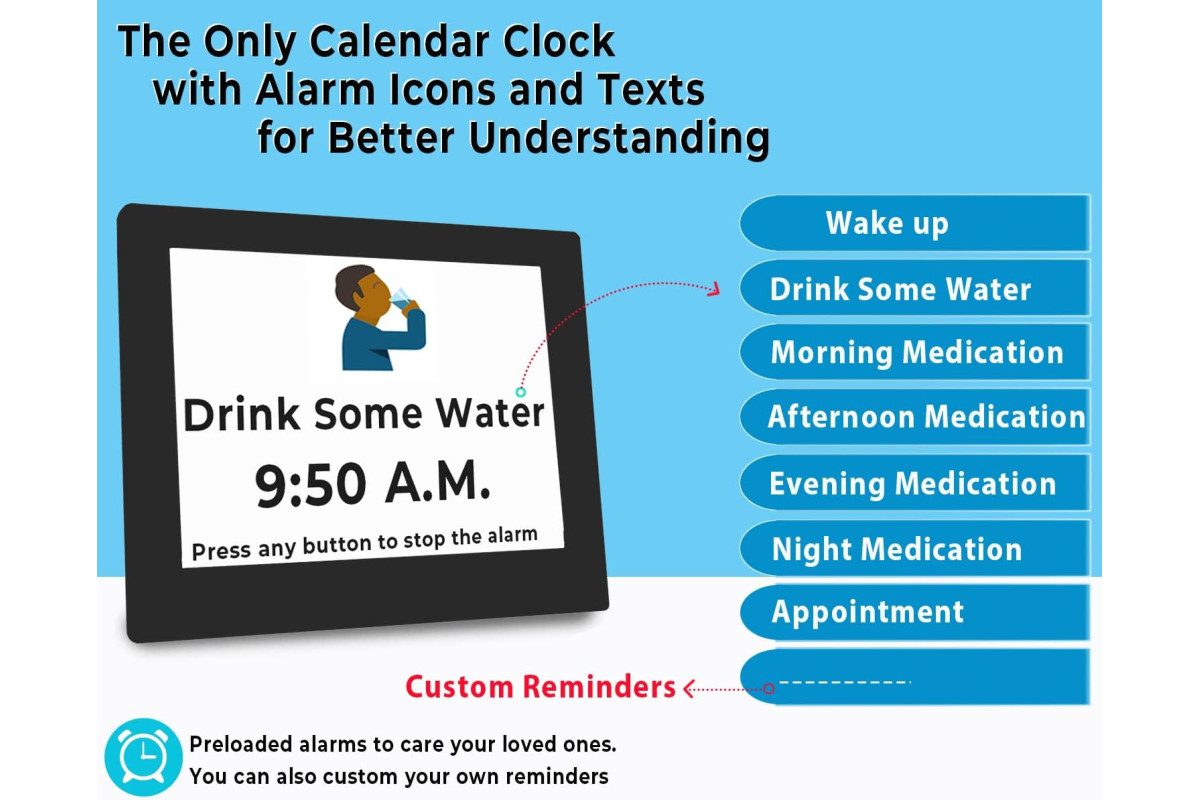 The Only Calendar Clock
with Alarm Icons and Texts
for Better Understanding

Drink Some Water
9:50 A.M.
Press any button to stop the alarm

Wake up
Drink Some Water
Morning Medication
Afternoon Medication
Evening Medication
Night Medication
Appointment
----------

Custom Reminders

Preloaded alarms to care your loved ones.
You can also custom your own reminders